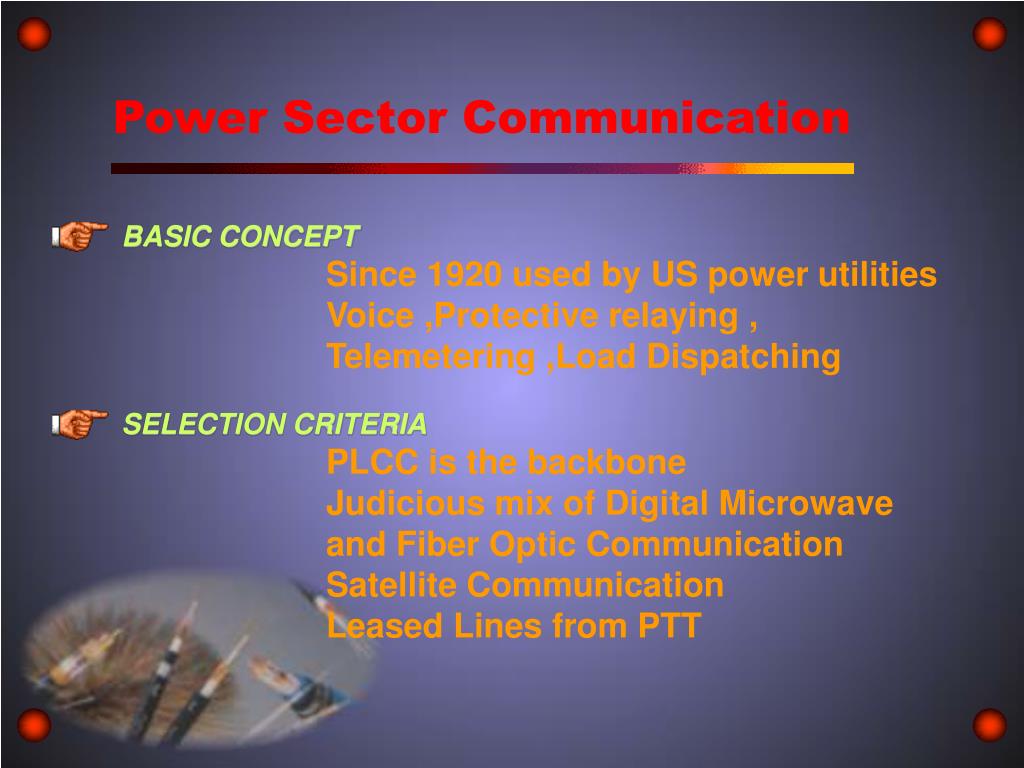 Power Sector Communication

BASIC CONCEPT

Since 1920 used by US power utilities
Voice ,Protective relaying ,
Telemetering ,Load Dispatching

SELECTION CRITERIA

PLCC is the backbone
Judicious mix of Digital Microwave and Fiber Optic Communication
Satellite Communication
Leased Lines from PTT